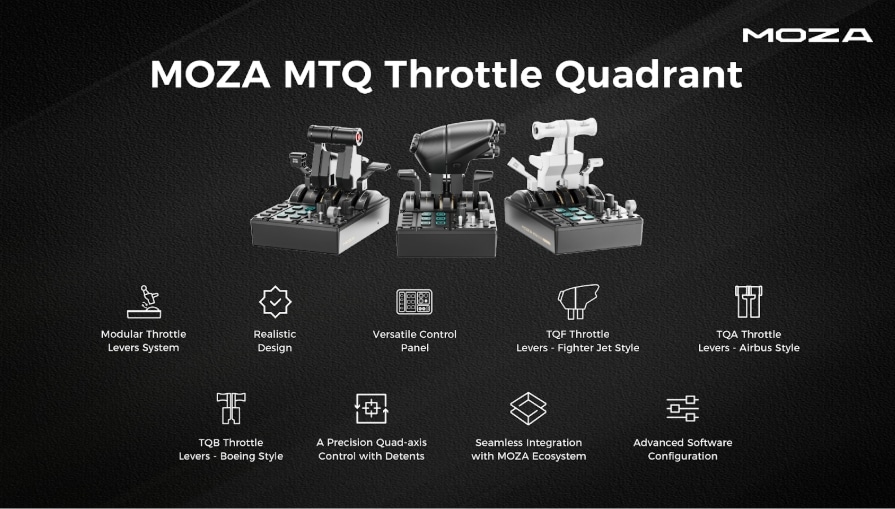 MOZA

MOZA MTQ Throttle Quadrant

Modular Throttle Levers System

Realistic Design

Versatile Control Panel

TQF Throttle Levers - Fighter Jet Style

TQA Throttle Levers - Airbus Style

TQB Throttle Levers - Boeing Style

A Precision Quad-axis Control with Detents

Seamless Integration with MOZA Ecosystem

Advanced Software Configuration